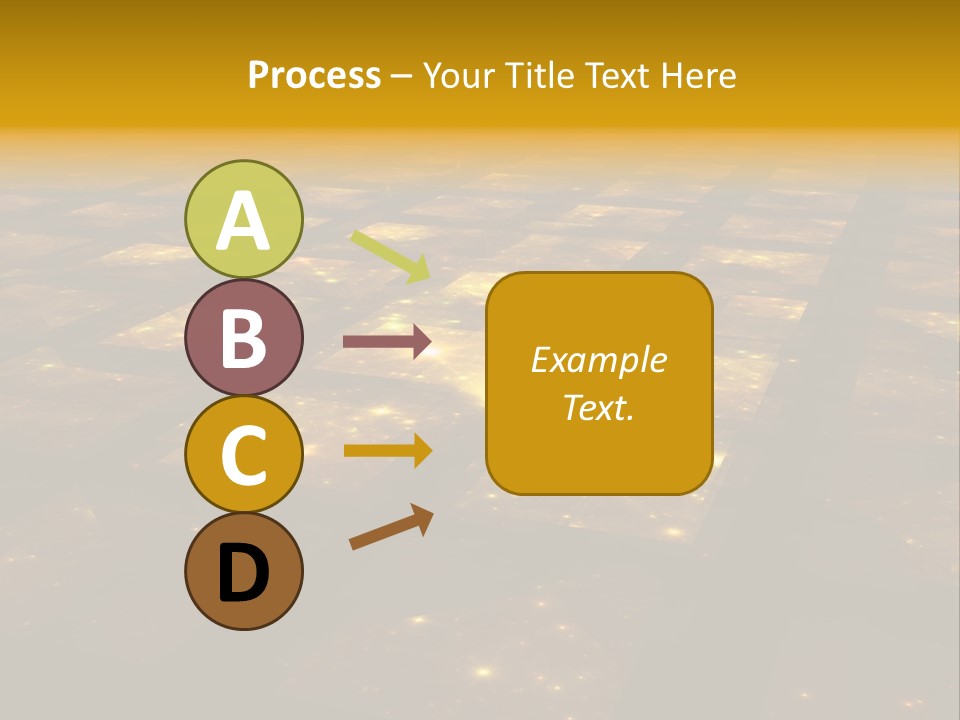 Process – Your Title Text Here

A

B

C

D

Example Text.